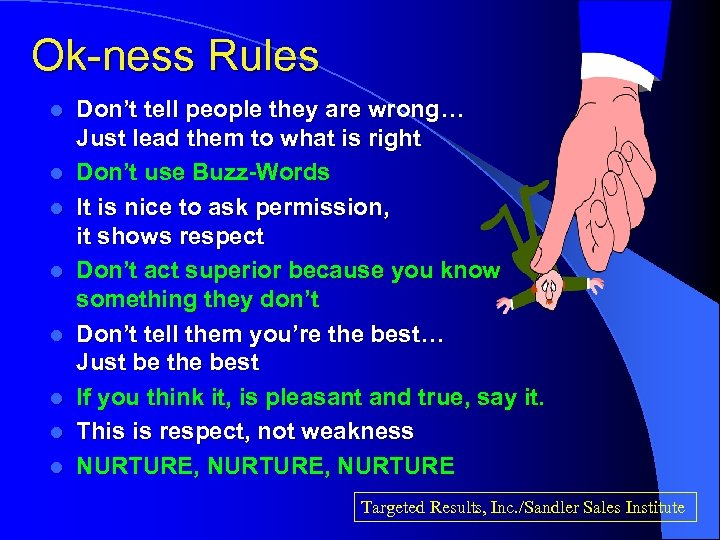 Ok-ness Rules

- Don't tell people they are wrong… Just lead them to what is right
- Don't use Buzz-Words
- It is nice to ask permission, it shows respect
- Don't act superior because you know something they don't
- Don't tell them you're the best… Just be the best
- If you think it, is pleasant and true, say it.
- This is respect, not weakness
- NURTURE, NURTURE, NURTURE

Targeted Results, Inc./Sandler Sales Institute